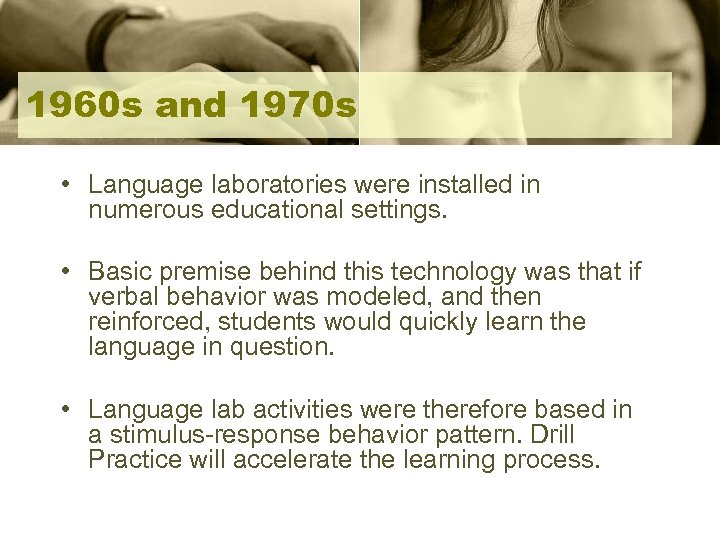 1960s and 1970s

• Language laboratories were installed in numerous educational settings.

• Basic premise behind this technology was that if verbal behavior was modeled, and then reinforced, students would quickly learn the language in question.

• Language lab activities were therefore based in a stimulus-response behavior pattern. Drill Practice will accelerate the learning process.